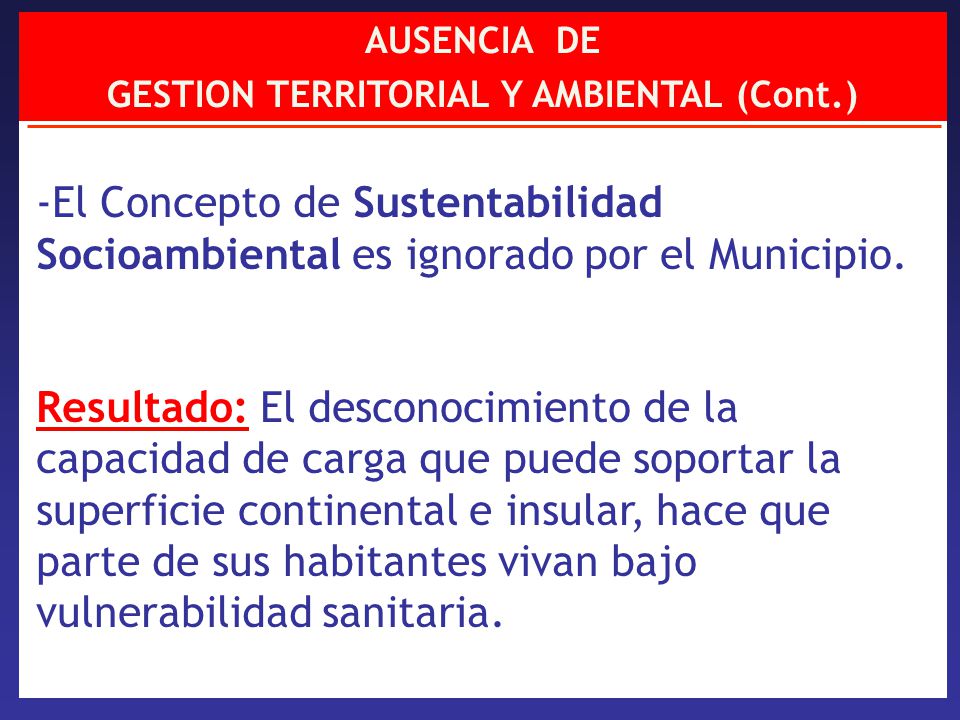 AUSENCIA DE
GESTION TERRITORIAL Y AMBIENTAL (Cont.)

-El Concepto de Sustentabilidad Socioambiental es ignorado por el Municipio.

Resultado: El desconocimiento de la capacidad de carga que puede soportar la superficie continental e insular, hace que parte de sus habitantes vivan bajo vulnerabilidad sanitaria.